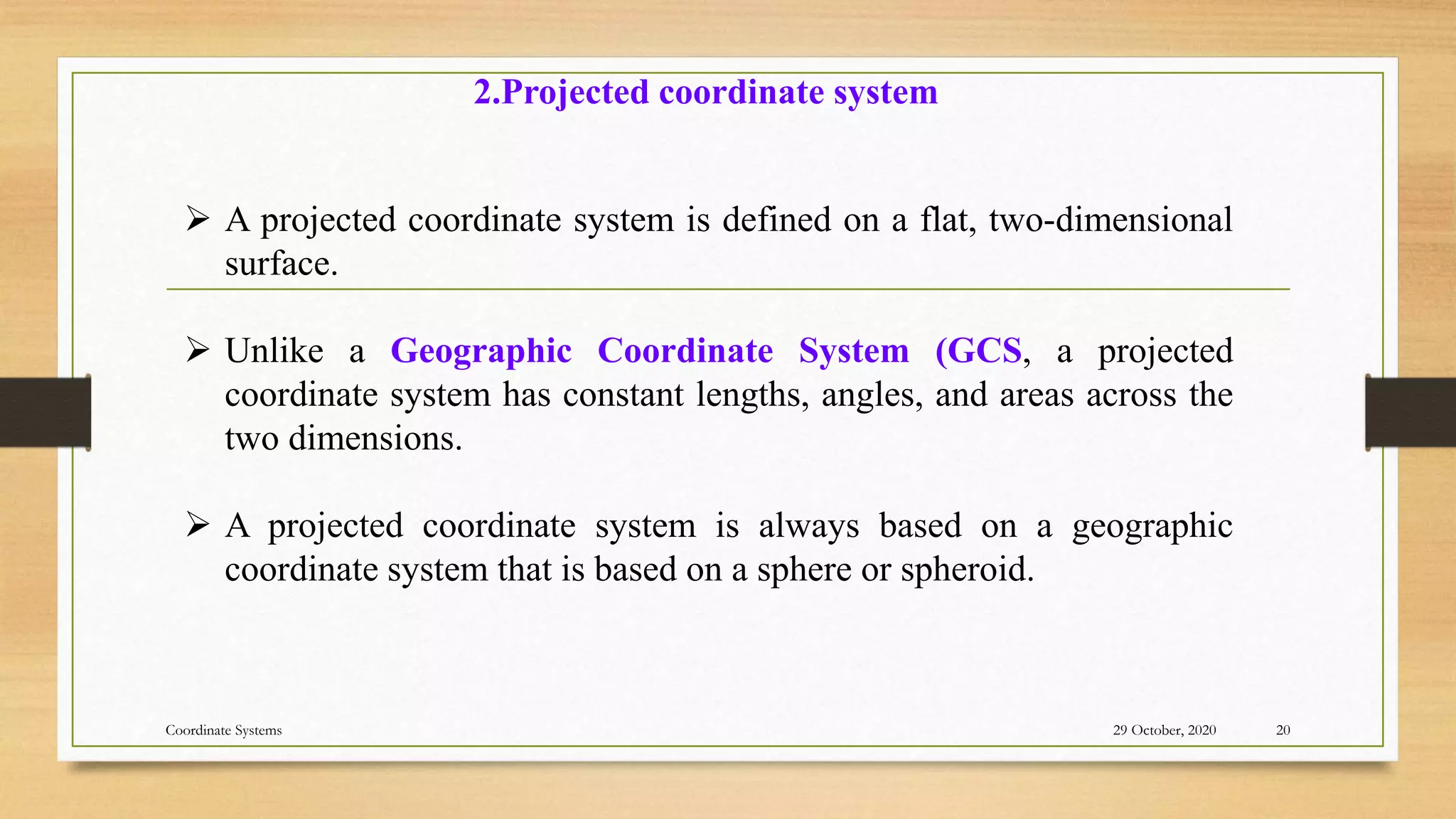 2.Projected coordinate system

➢ A projected coordinate system is defined on a flat, two-dimensional surface.

➢ Unlike a Geographic Coordinate System (GCS, a projected coordinate system has constant lengths, angles, and areas across the two dimensions.

➢ A projected coordinate system is always based on a geographic coordinate system that is based on a sphere or spheroid.

Coordinate Systems

29 October, 2020

20